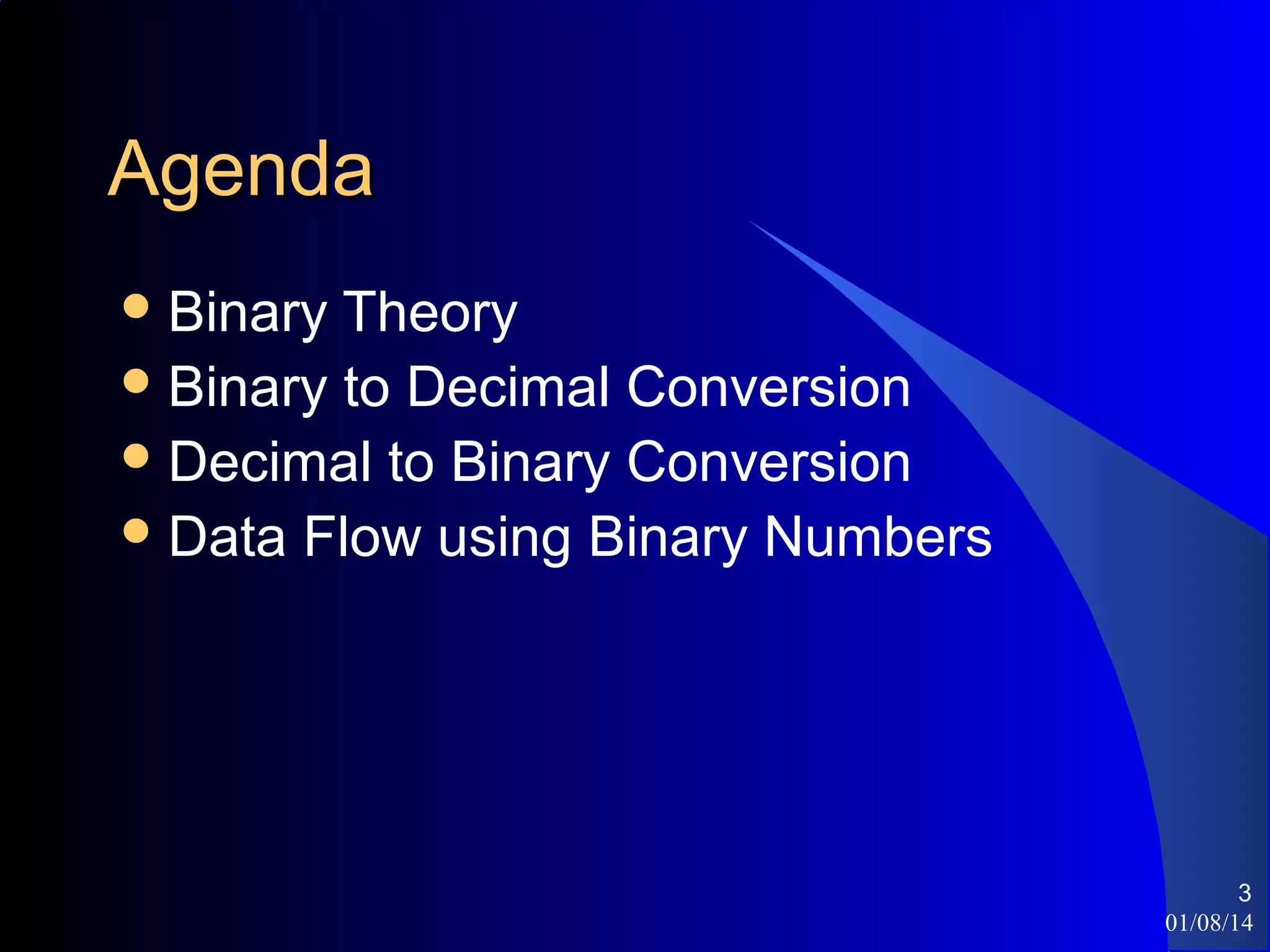 Agenda

- Binary Theory
- Binary to Decimal Conversion
- Decimal to Binary Conversion
- Data Flow using Binary Numbers

3
01/08/14